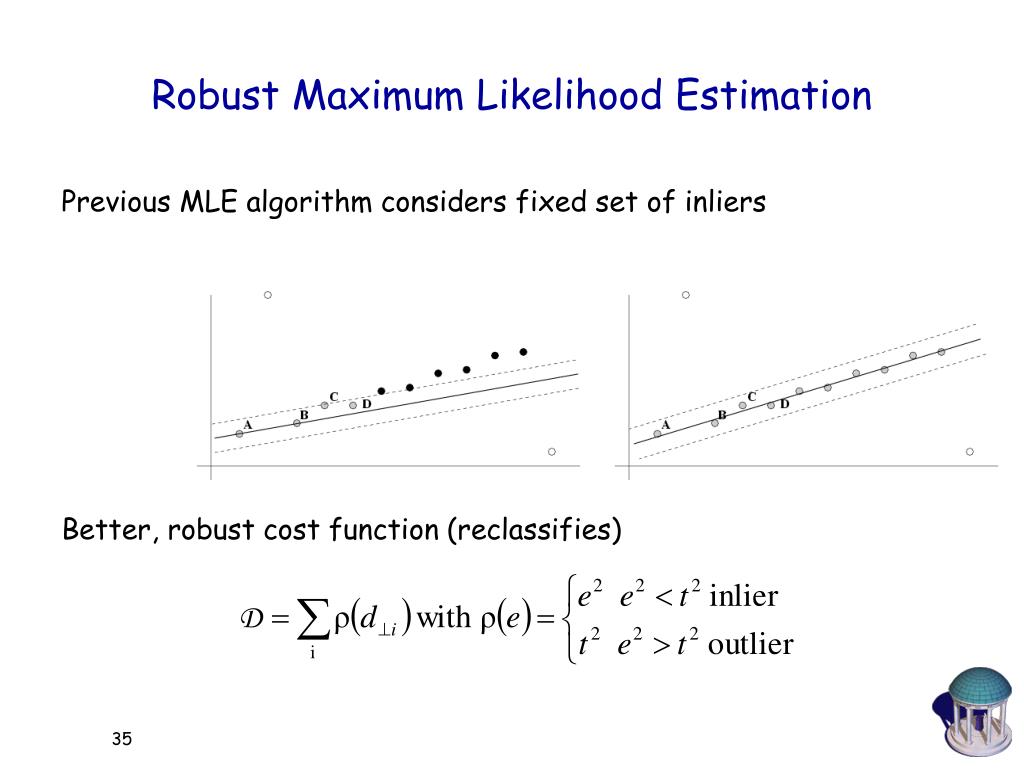 Robust Maximum Likelihood Estimation

Previous MLE algorithm considers fixed set of inliers

A B C D

A B C D

Better, robust cost function (reclassifies)

$\mathcal{D} = \sum_{i} \rho(d_{\perp i})$ with $\rho(e) = \begin{cases} e^2 & e^2 < t^2 \text{ inlier} \\ t^2 & e^2 > t^2 \text{ outlier} \end{cases}$

35